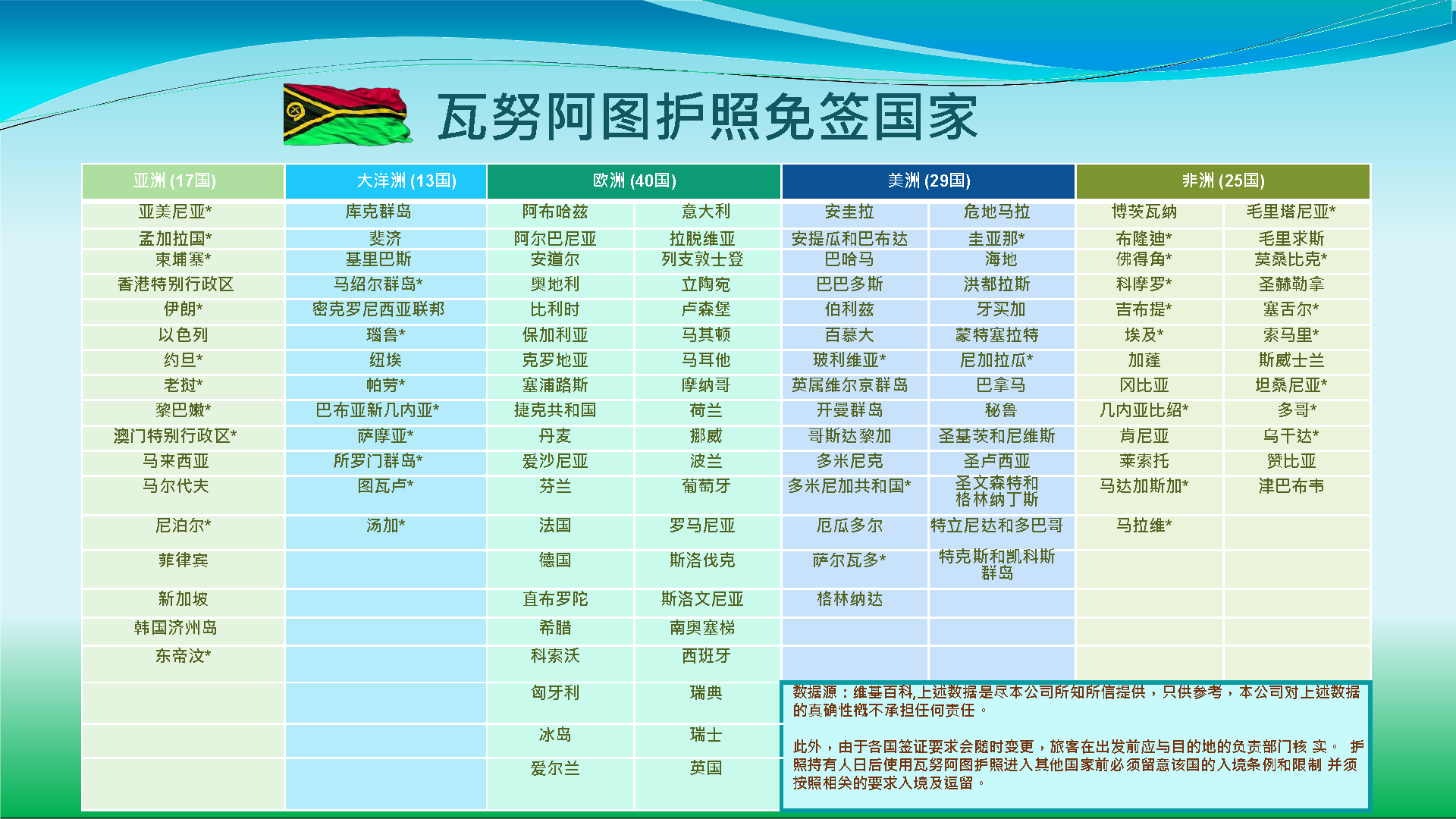 瓦努阿图护照免签国家

| 亚洲 (17国) | 大洋洲 (13国) | 欧洲 (40国) | | 美洲 (29国) | | 非洲 (25国) | |
|---|---|---|---|---|---|---|---|
| 亚美尼亚* | 库克群岛 | 阿布哈兹 | 意大利 | 安圭拉 | 危地马拉 | 博茨瓦纳 | 毛里塔尼亚* |
| 孟加拉国* | 斐济 | 阿尔巴尼亚 | 拉脱维亚 | 安提瓜和巴布达 | 圭亚那* | 布隆迪* | 毛里求斯 |
| 柬埔寨* | 基里巴斯 | 安道尔 | 列支敦士登 | 巴哈马 | 海地 | 佛得角* | 莫桑比克* |
| 香港特别行政区 | 马绍尔群岛* | 奥地利 | 立陶宛 | 巴巴多斯 | 洪都拉斯 | 科摩罗* | 圣赫勒拿 |
| 伊朗* | 密克罗尼西亚联邦 | 比利时 | 卢森堡 | 伯利兹 | 牙买加 | 吉布提* | 塞舌尔* |
| 以色列 | 瑙鲁* | 保加利亚 | 马其顿 | 百慕大 | 蒙特塞拉特 | 埃及* | 索马里* |
| 约旦* | 纽埃 | 克罗地亚 | 马耳他 | 玻利维亚* | 尼加拉瓜* | 加蓬 | 斯威士兰 |
| 老挝* | 帕劳* | 塞浦路斯 | 摩纳哥 | 英属维尔京群岛 | 巴拿马 | 冈比亚 | 坦桑尼亚* |
| 黎巴嫩* | 巴布亚新几内亚* | 捷克共和国 | 荷兰 | 开曼群岛 | 秘鲁 | 几内亚比绍* | 多哥* |
| 澳门特别行政区* | 萨摩亚* | 丹麦 | 挪威 | 哥斯达黎加 | 圣基茨和尼维斯 | 肯尼亚 | 乌干达* |
| 马来西亚 | 所罗门群岛* | 爱沙尼亚 | 波兰 | 多米尼克 | 圣卢西亚 | 莱索托 | 赞比亚 |
| 马尔代夫 | 图瓦卢* | 芬兰 | 葡萄牙 | 多米尼加共和国* | 圣文森特和格林纳丁斯 | 马达加斯加* | 津巴布韦 |
| 尼泊尔* | 汤加* | 法国 | 罗马尼亚 | 厄瓜多尔 | 特立尼达和多巴哥 | 马拉维* | |
| 菲律宾 | | 德国 | 斯洛伐克 | 萨尔瓦多* | 特克斯和凯科斯群岛 | | |
| 新加坡 | | 直布罗陀 | 斯洛文尼亚 | 格林纳达 | | | |
| 韩国济州岛 | | 希腊 | 南奥塞梯 | | | | |
| 东帝汶* | | 科索沃 | 西班牙 | | | | |
| | | 匈牙利 | 瑞典 | | | | |
| | | 冰岛 | 瑞士 | | | | |
| | | 爱尔兰 | 英国 | | | | |

数据源：维基百科,上述数据是尽本公司所知所信提供，只供参考，本公司对上述数据的真确性概不承担任何责任。

此外，由于各国签证要求会随时变更，旅客在出发前应与目的地的负责部门核 实。 护照持有人日后使用瓦努阿图护照进入其他国家前必须留意该国的入境条例和限制 并须按照相关的要求入境及逗留。